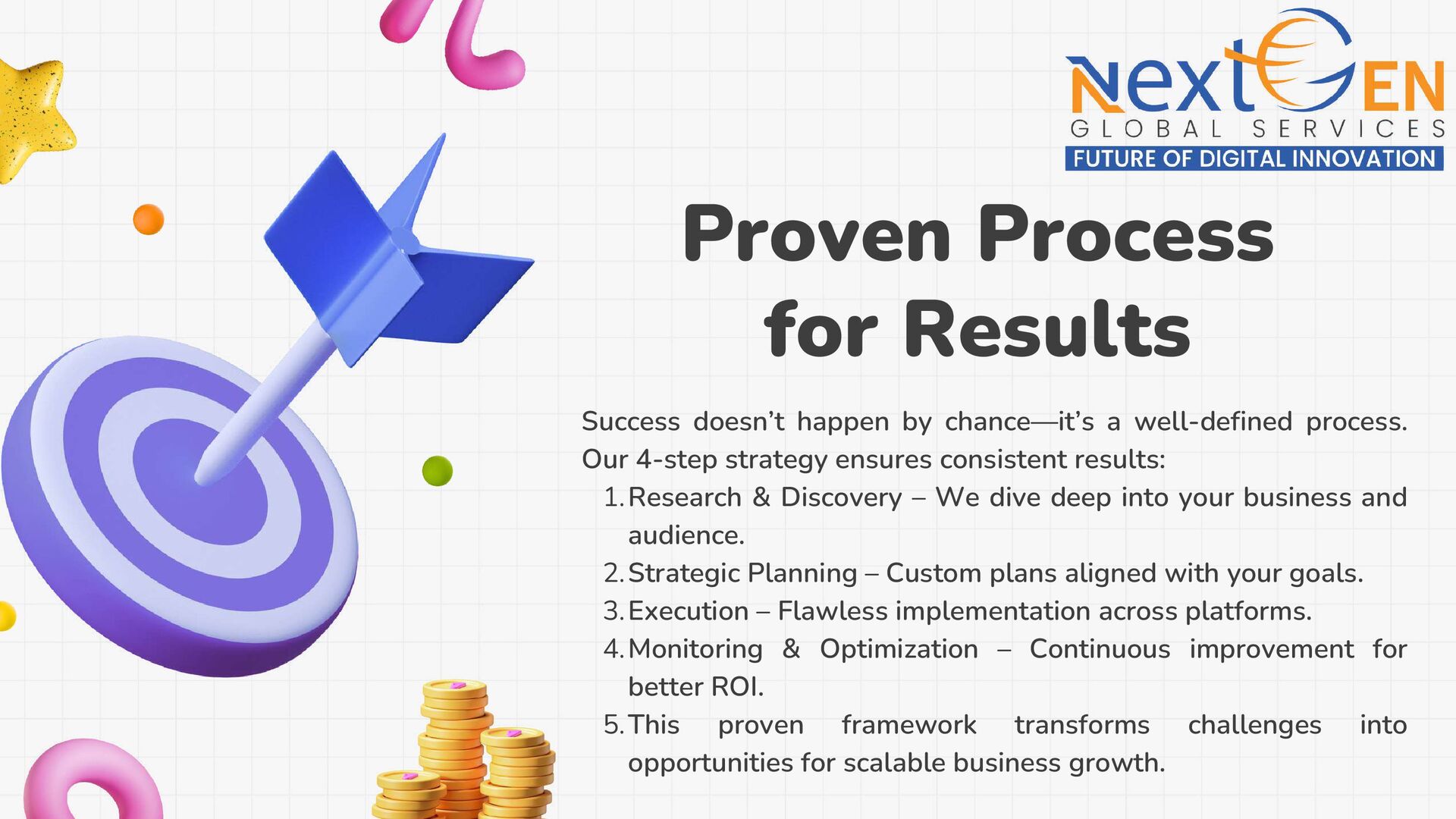 NextGEN
GLOBAL SERVICES
FUTURE OF DIGITAL INNOVATION

Proven Process for Results

Success doesn't happen by chance—it's a well-defined process. Our 4-step strategy ensures consistent results:

1. Research & Discovery – We dive deep into your business and audience.
2. Strategic Planning – Custom plans aligned with your goals.
3. Execution – Flawless implementation across platforms.
4. Monitoring & Optimization – Continuous improvement for better ROI.
5. This proven framework transforms challenges into opportunities for scalable business growth.